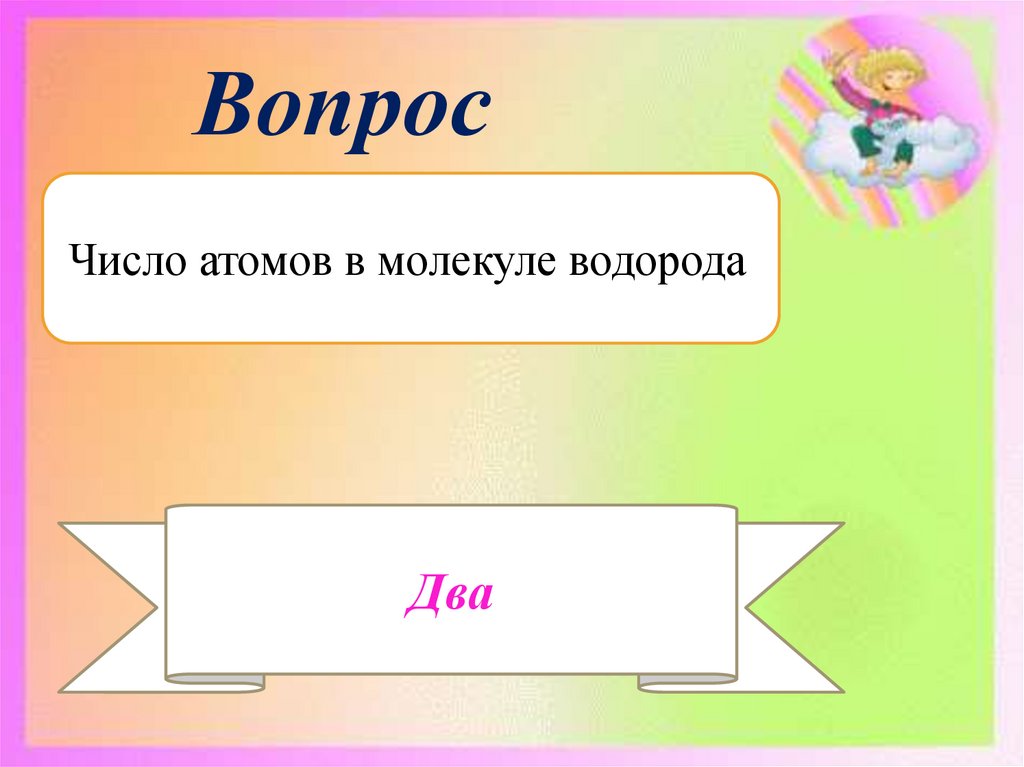 Вопрос

Число атомов в молекуле водорода

Два